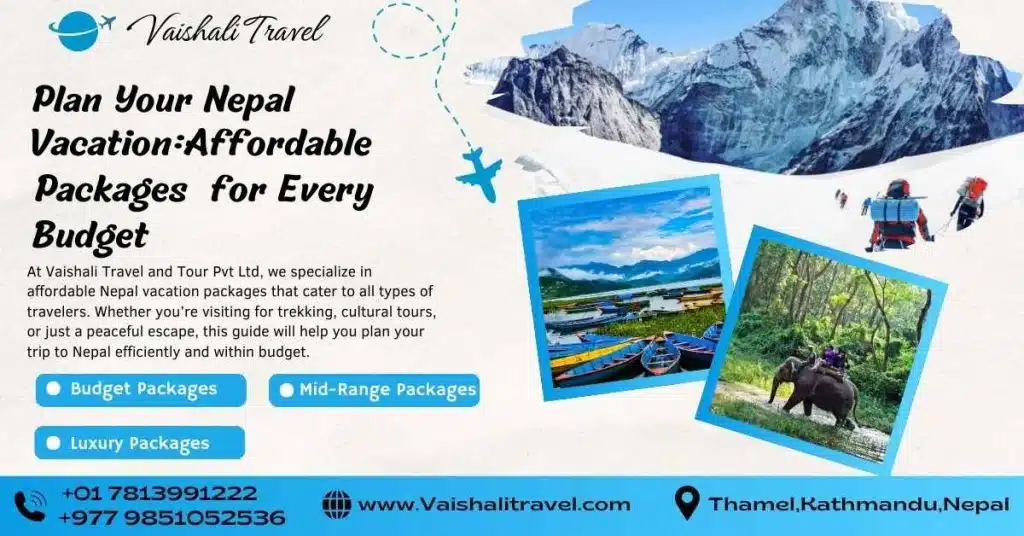 Vaishali Travel

Plan Your Nepal Vacation:Affordable Packages for Every Budget

At Vaishali Travel and Tour Pvt Ltd, we specialize in affordable Nepal vacation packages that cater to all types of travelers. Whether you're visiting for trekking, cultural tours, or just a peaceful escape, this guide will help you plan your trip to Nepal efficiently and within budget.

Budget Packages

Mid-Range Packages

Luxury Packages

+01 7813991222
+977 9851052536

www.Vaishalitravel.com

Thamel,Kathmandu,Nepal